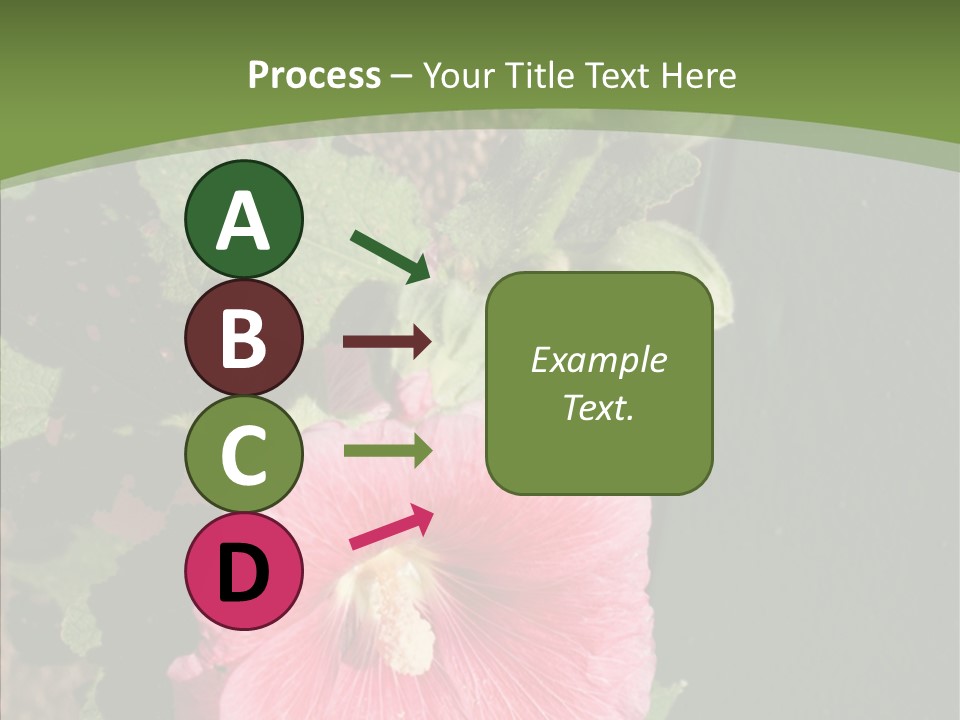 Process – Your Title Text Here

A

B

C

D

Example Text.